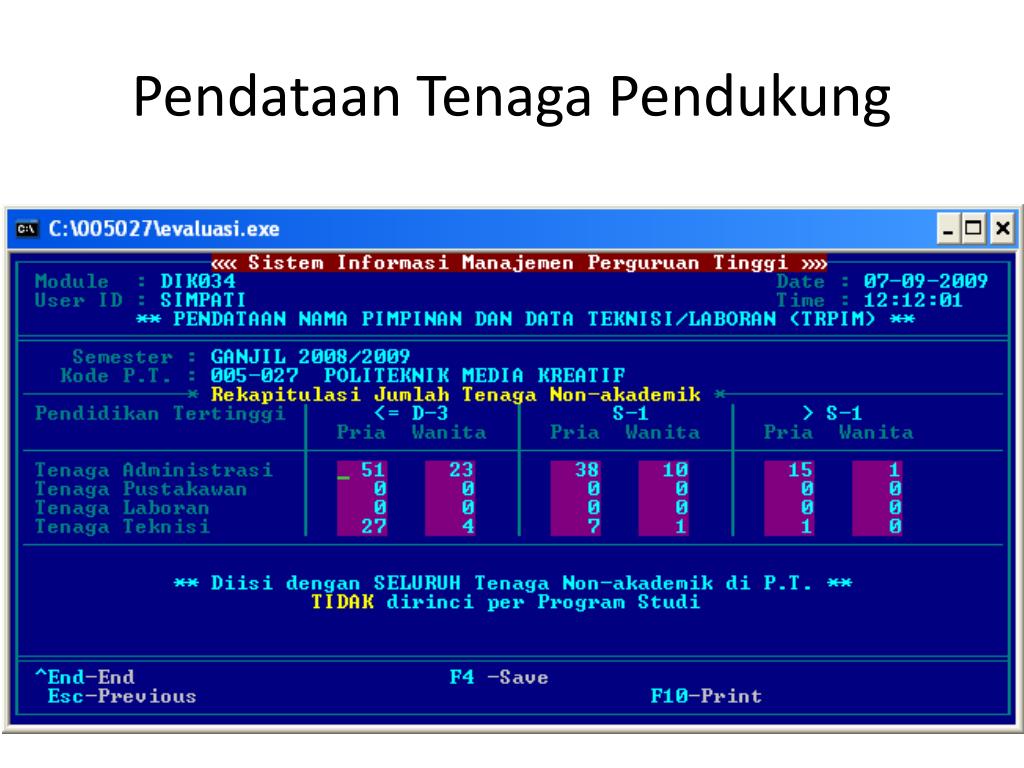 Pendataan Tenaga Pendukung

C:\005027\evaluasi.exe

««« Sistem Informasi Manajemen Perguruan Tinggi »»»

Module : DIK034
User ID : SIMPATI

Date : 07-09-2009
Time : 12:12:01

** PENDATAAN NAMA PIMPINAN DAN DATA TEKNISI/LABORAN (TRPIM) **

Semester : GANJIL 2008/2009
Kode P.T. : 005-027 POLITEKNIK MEDIA KREATIF

* Rekapitulasi Jumlah Tenaga Non-akademik *

| Pendidikan Tertinggi | <= D-3 Pria | <= D-3 Wanita | S-1 Pria | S-1 Wanita | > S-1 Pria | > S-1 Wanita |
|---|---|---|---|---|---|---|
| Tenaga Administrasi | 51 | 23 | 38 | 10 | 15 | 1 |
| Tenaga Pustakawan | 0 | 0 | 0 | 0 | 0 | 0 |
| Tenaga Laboran | 0 | 0 | 0 | 0 | 0 | 0 |
| Tenaga Teknisi | 27 | 4 | 7 | 1 | 1 | 0 |

** Diisi dengan SELURUH Tenaga Non-akademik di P.T. **
TIDAK dirinci per Program Studi

^End-End
Esc-Previous

F4 -Save

F10-Print